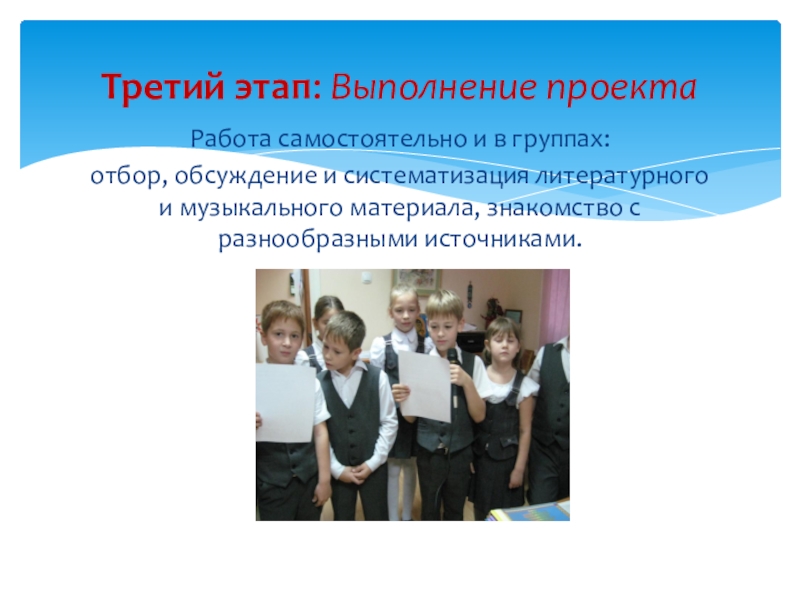 Третий этап: Выполнение проекта

Работа самостоятельно и в группах:
отбор, обсуждение и систематизация литературного и музыкального материала, знакомство с разнообразными источниками.